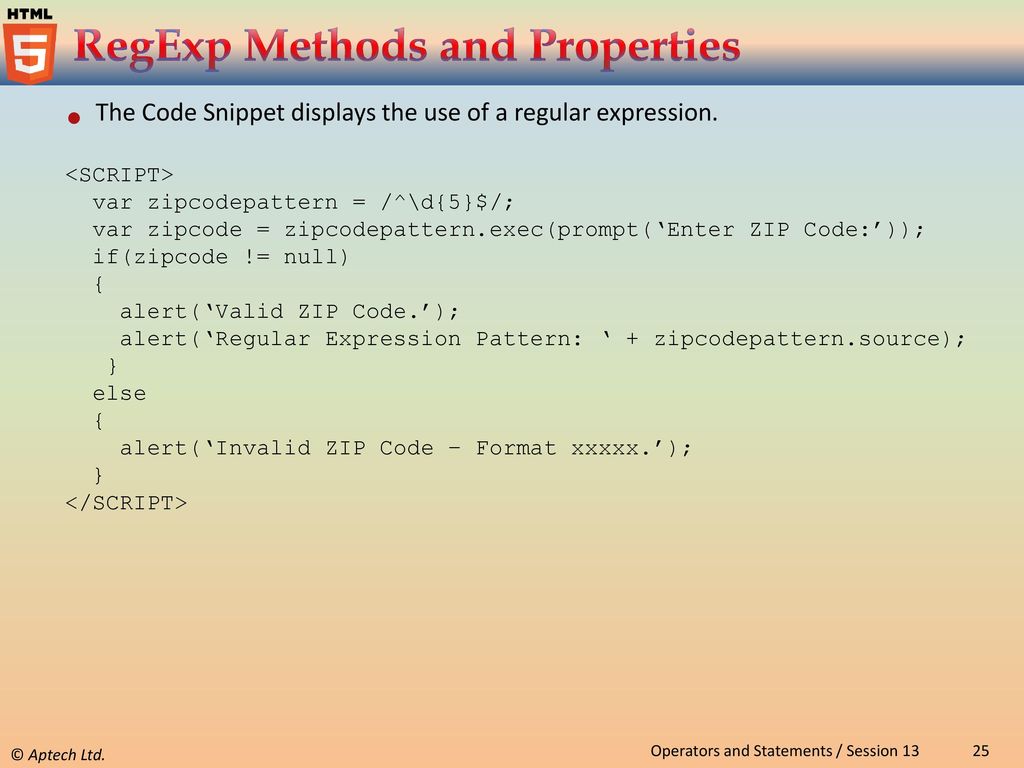 HTML
5
RegExp Methods and Properties

The Code Snippet displays the use of a regular expression.

<SCRIPT>
var zipcodepattern = /^\d{5}$/;
var zipcode = zipcodepattern.exec(prompt(‘Enter ZIP Code:’));
if(zipcode != null)
{
alert(‘Valid ZIP Code.’);
alert(‘Regular Expression Pattern: ‘ + zipcodepattern.source);
}
else
{
alert(‘Invalid ZIP Code – Format xxxxx.’);
}
</SCRIPT>

© Aptech Ltd.
Operators and Statements / Session 13
25